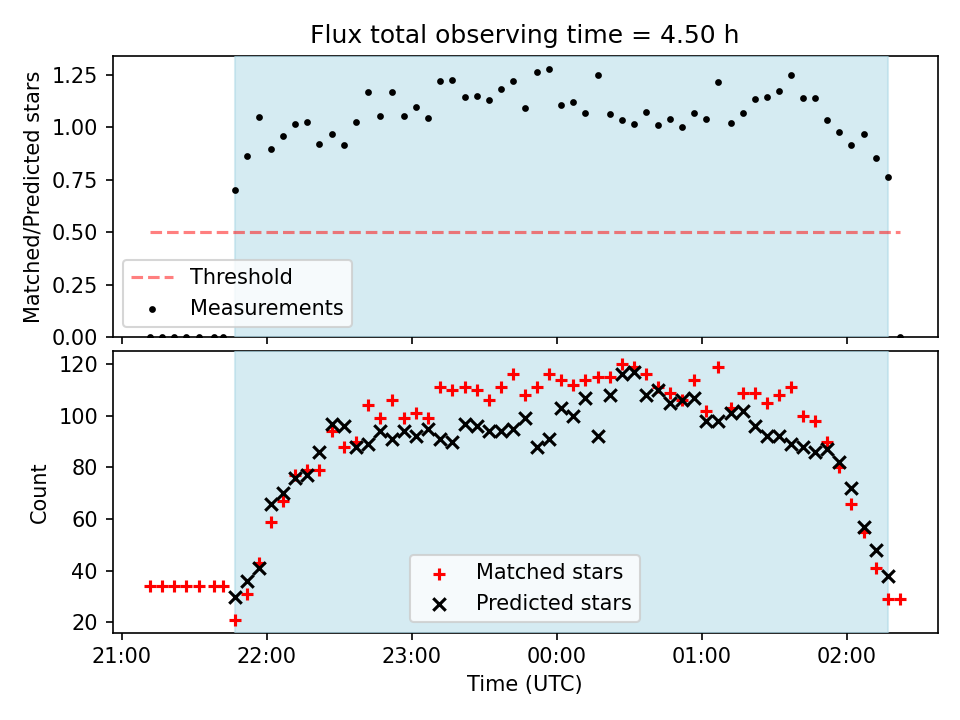 Flux total observing time = 4.50 h

Matched/Predicted stars

1.25
1.00
0.75
0.50
0.25
0.00

Threshold
Measurements

Count

120
100
80
60
40
20

Matched stars
Predicted stars

21:00 22:00 23:00 00:00 01:00 02:00

Time (UTC)